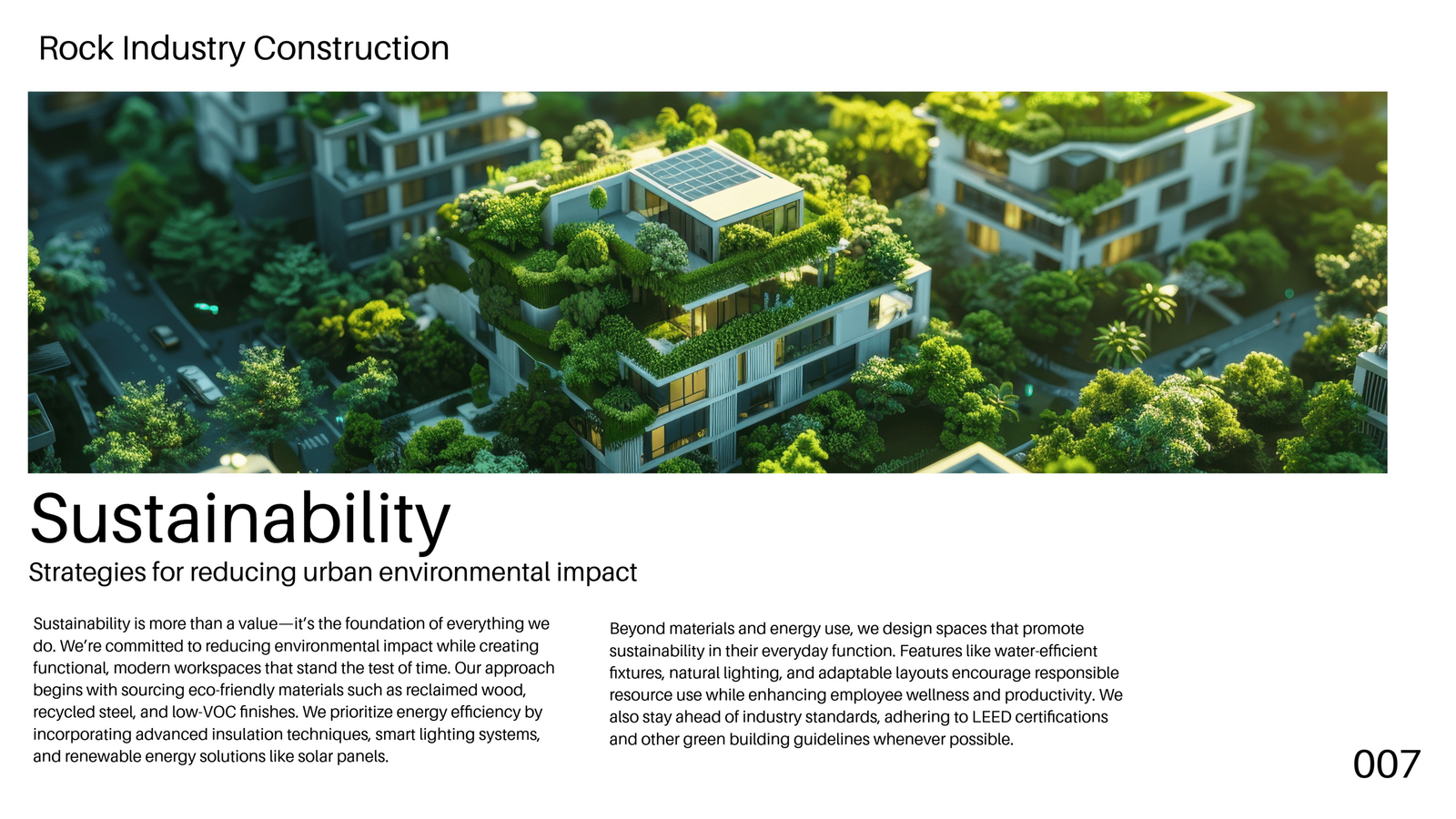 Rock Industry Construction

Sustainability

Strategies for reducing urban environmental impact

Sustainability is more than a value—it's the foundation of everything we do. We're committed to reducing environmental impact while creating functional, modern workspaces that stand the test of time. Our approach begins with sourcing eco-friendly materials such as reclaimed wood, recycled steel, and low-VOC finishes. We prioritize energy efficiency by incorporating advanced insulation techniques, smart lighting systems, and renewable energy solutions like solar panels.

Beyond materials and energy use, we design spaces that promote sustainability in their everyday function. Features like water-efficient fixtures, natural lighting, and adaptable layouts encourage responsible resource use while enhancing employee wellness and productivity. We also stay ahead of industry standards, adhering to LEED certifications and other green building guidelines whenever possible.

007